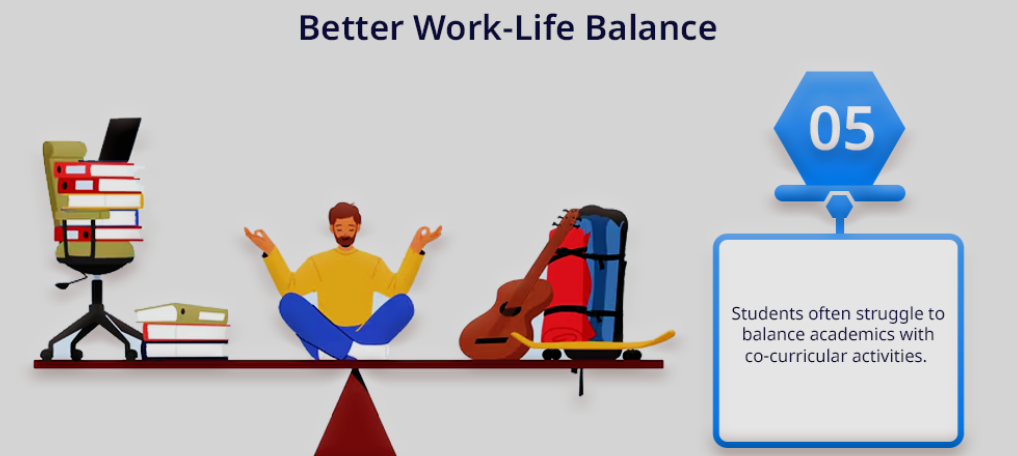 Better Work-Life Balance

05

Students often struggle to balance academics with co-curricular activities.